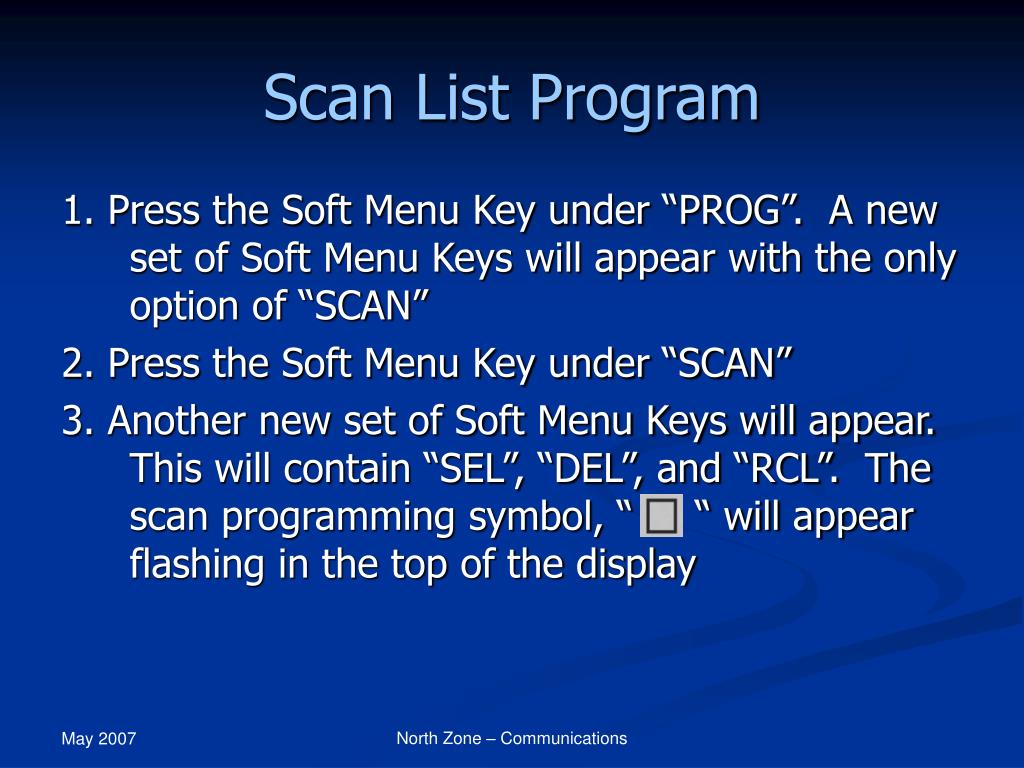 Scan List Program

1. Press the Soft Menu Key under “PROG”. A new set of Soft Menu Keys will appear with the only option of “SCAN”

2. Press the Soft Menu Key under “SCAN”

3. Another new set of Soft Menu Keys will appear. This will contain “SEL”, “DEL”, and “RCL”. The scan programming symbol, “ “ will appear flashing in the top of the display

May 2007

North Zone – Communications